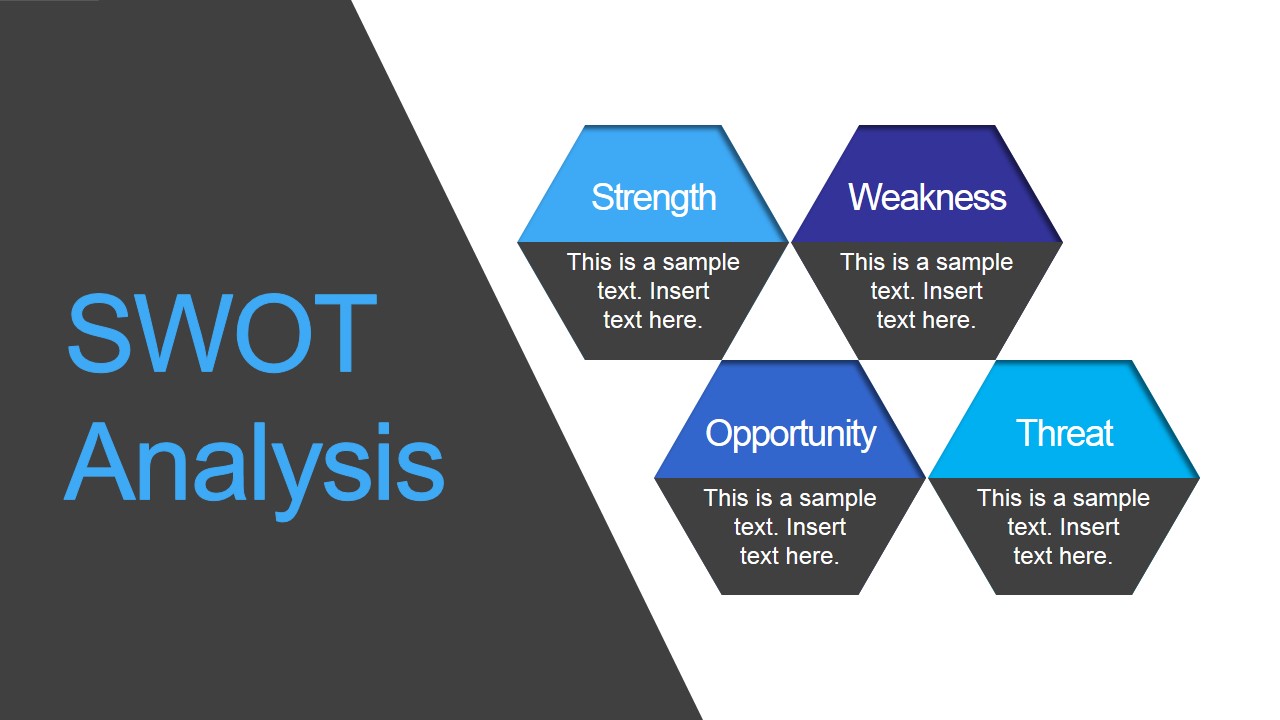 SWOT Analysis

Strength
This is a sample text. Insert text here.

Weakness
This is a sample text. Insert text here.

Opportunity
This is a sample text. Insert text here.

Threat
This is a sample text. Insert text here.